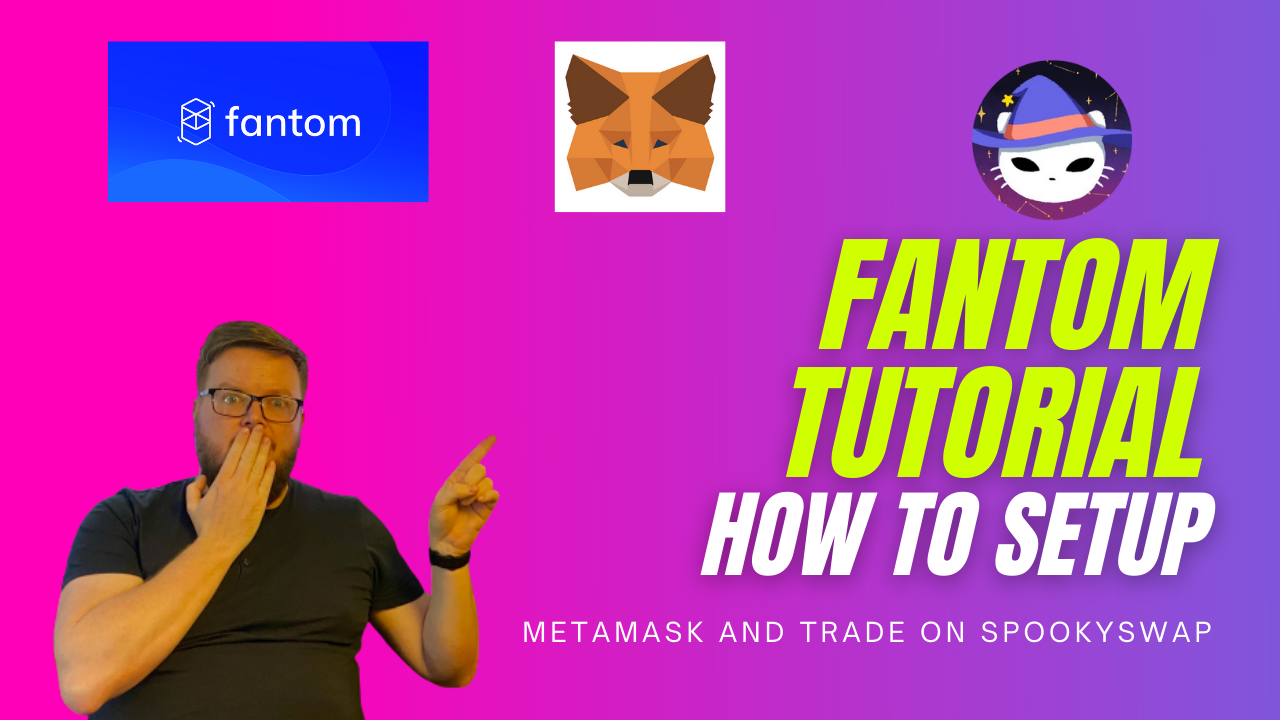 fantom

FANTOM TUTORIAL
HOW TO SETUP

METAMASK AND TRADE ON SPOOKYSWAP